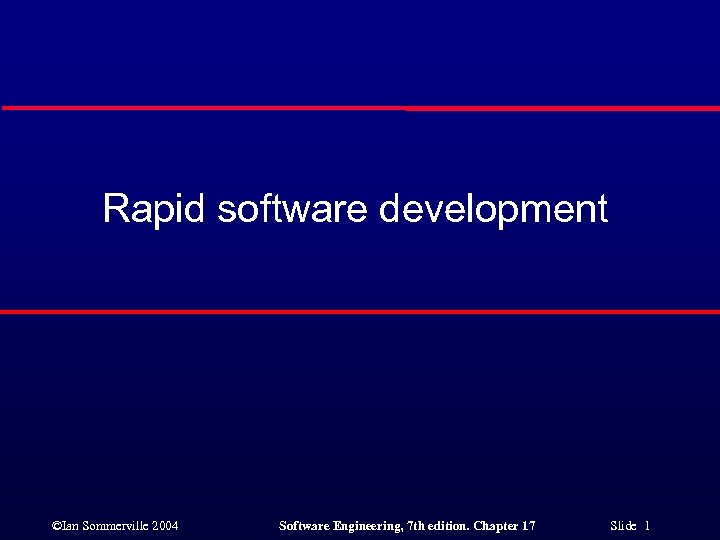 Rapid software development

©Ian Sommerville 2004

Software Engineering, 7th edition. Chapter 17

Slide 1